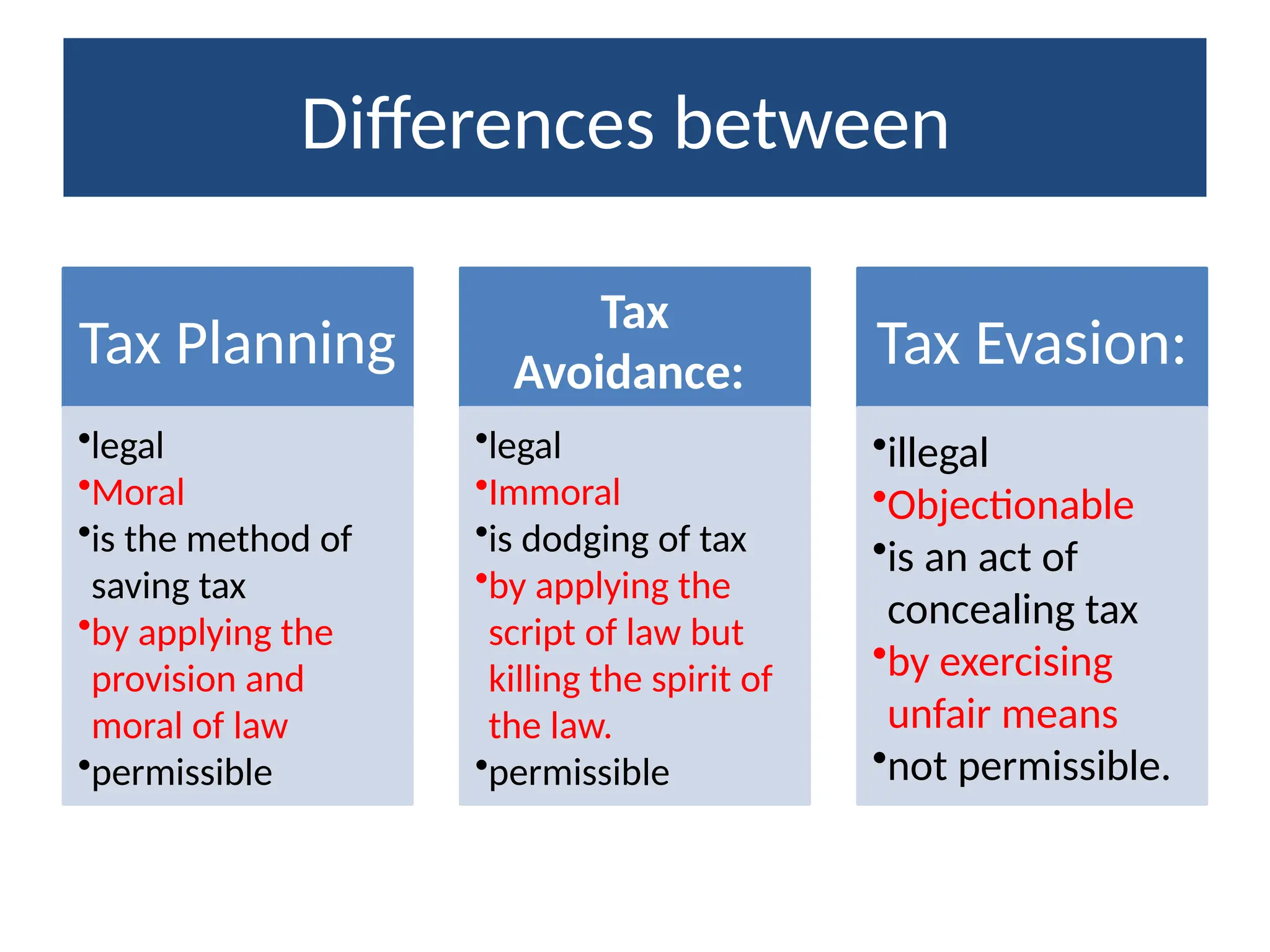 Differences between

Tax Planning

•legal
•Moral
•is the method of saving tax
•by applying the provision and moral of law
•permissible

Tax Avoidance:

•legal
•Immoral
•is dodging of tax
•by applying the script of law but killing the spirit of the law.
•permissible

Tax Evasion:

•illegal
•Objectionable
•is an act of concealing tax
•by exercising unfair means
•not permissible.